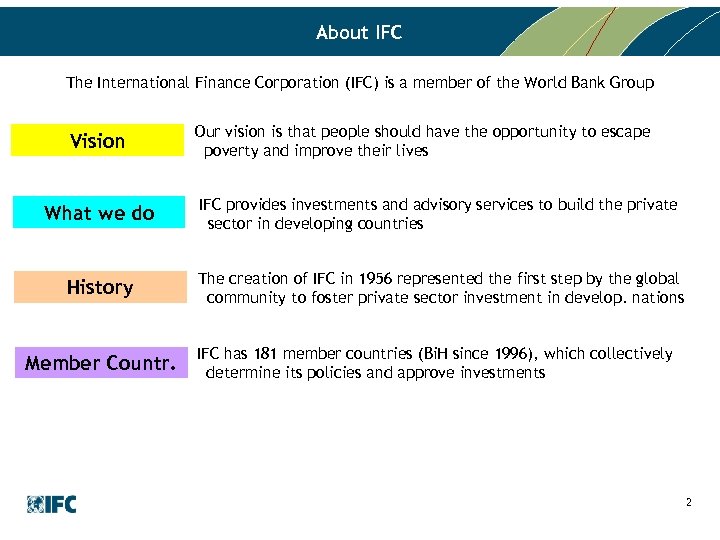 About IFC

The International Finance Corporation (IFC) is a member of the World Bank Group

Vision

Our vision is that people should have the opportunity to escape poverty and improve their lives

What we do

IFC provides investments and advisory services to build the private sector in developing countries

History

The creation of IFC in 1956 represented the first step by the global community to foster private sector investment in develop. nations

Member Countr.

IFC has 181 member countries (BiH since 1996), which collectively determine its policies and approve investments

IFC

2